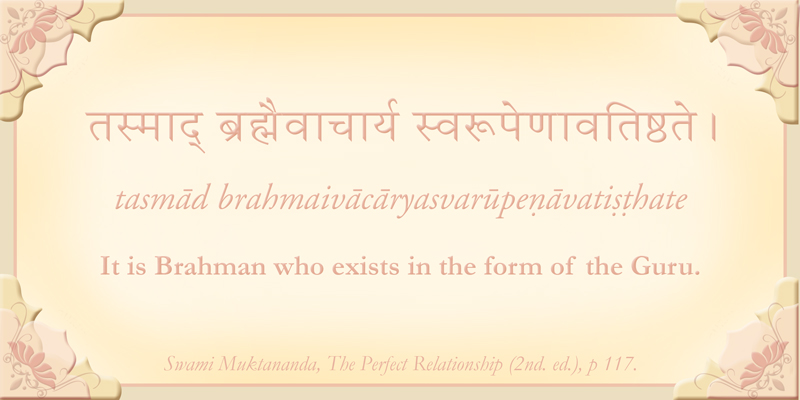 तस्माद् ब्रह्मैवाचार्य स्वरूपेणावतिष्ठते ।

tasmād brahmaivācāryasvarūpeṇāvatiṣṭhate

It is Brahman who exists in the form of the Guru.

Swami Muktananda, The Perfect Relationship (2nd. ed.), p 117.